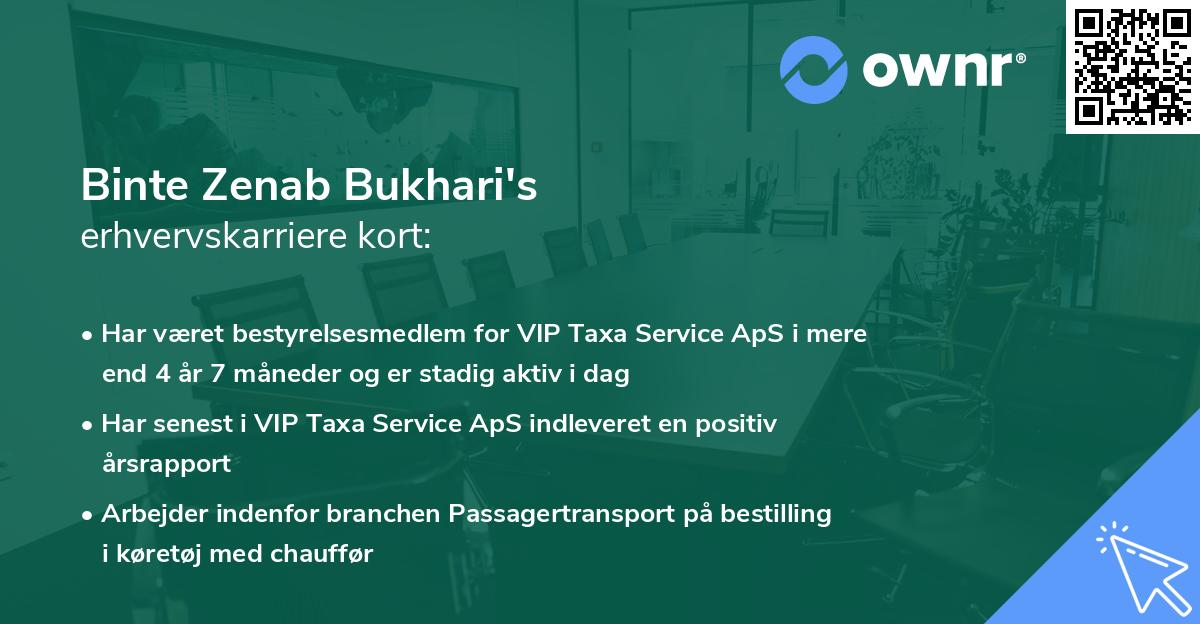 ownr®

Binte Zenab Bukhari's
erhvervskarriere kort:

• Har været bestyrelsesmedlem for VIP Taxa Service ApS i mere end 4 år 7 måneder og er stadig aktiv i dag
• Har senest i VIP Taxa Service ApS indleveret en positiv årsrapport
• Arbejder indenfor branchen Passagertransport på bestilling i køretøj med chauffør